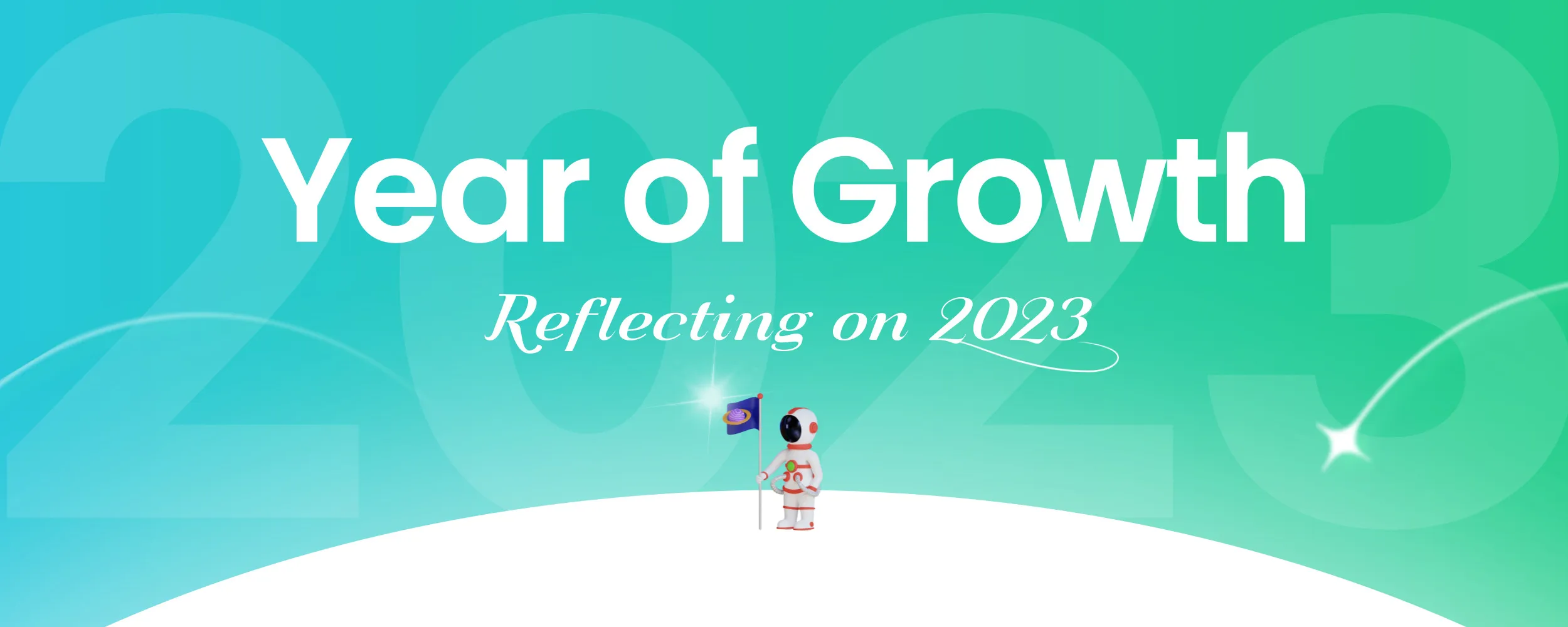 2023

Year of Growth

Reflecting on 2023